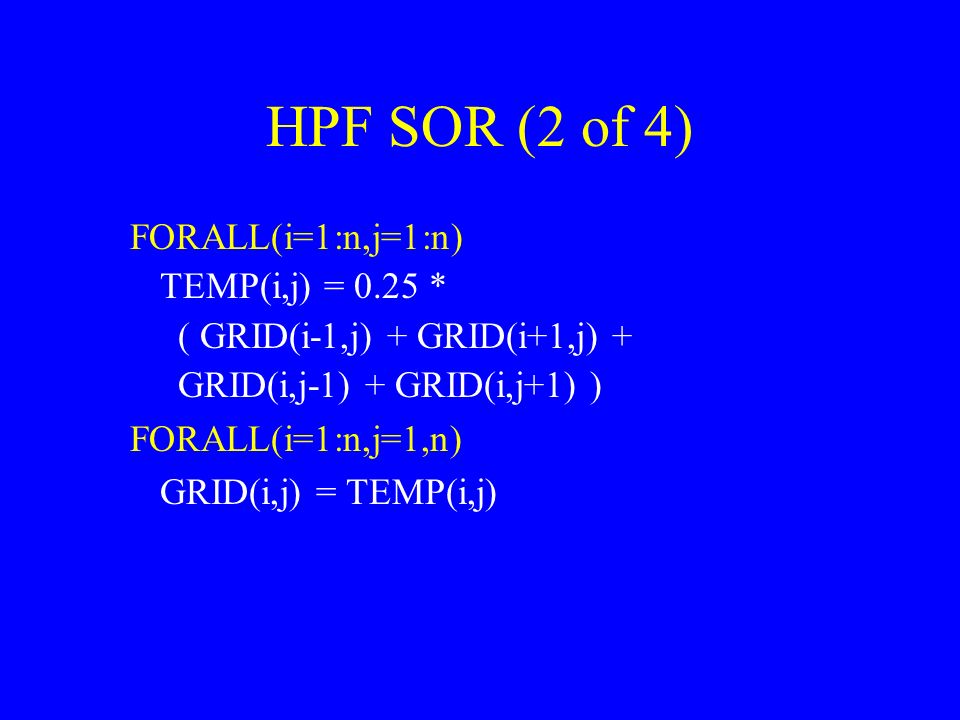 HPF SOR (2 of 4)

FORALL(i=1:n,j=1:n)
TEMP(i,j) = 0.25 *
( GRID(i-1,j) + GRID(i+1,j) +
GRID(i,j-1) + GRID(i,j+1) )
FORALL(i=1:n,j=1,n)
GRID(i,j) = TEMP(i,j)